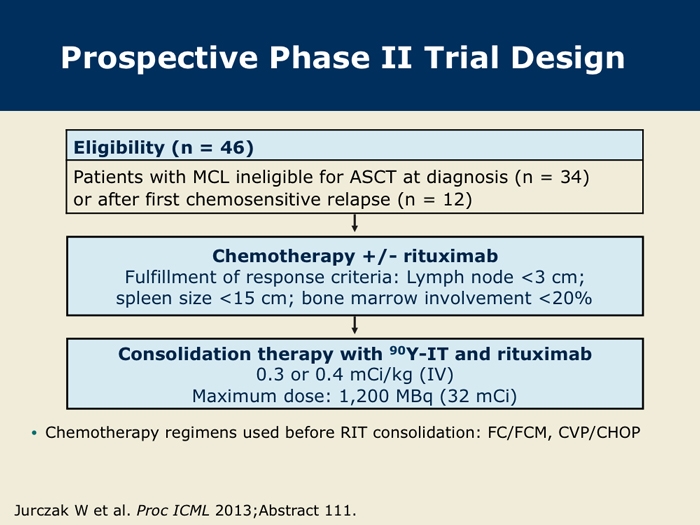 Prospective Phase II Trial Design

Eligibility (n = 46)

Patients with MCL ineligible for ASCT at diagnosis (n = 34) or after first chemosensitive relapse (n = 12)

Chemotherapy +/- rituximab
Fulfillment of response criteria: Lymph node <3 cm; spleen size <15 cm; bone marrow involvement <20%

Consolidation therapy with $^{90}$Y-IT and rituximab
0.3 or 0.4 mCi/kg (IV)
Maximum dose: 1,200 MBq (32 mCi)

• Chemotherapy regimens used before RIT consolidation: FC/FCM, CVP/CHOP

Jurczak W et al. Proc ICML 2013;Abstract 111.